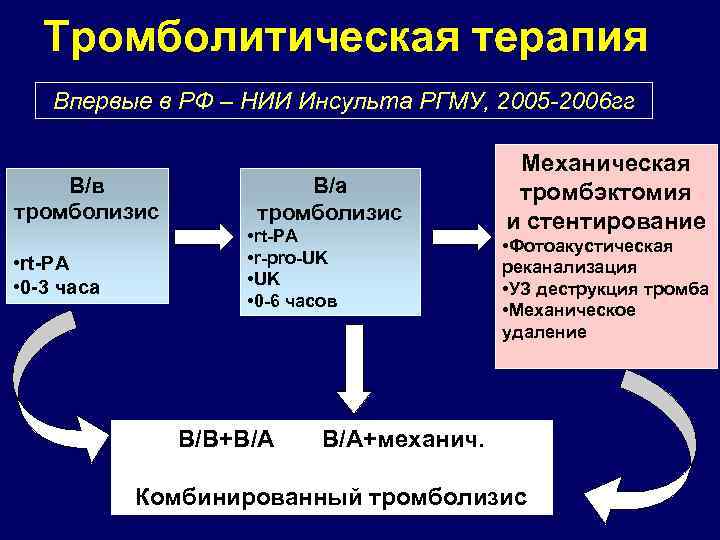 Тромболитическая терапия

Впервые в РФ – НИИ Инсульта РГМУ, 2005-2006гг

В/в тромболизис

•rt-PA
•0-3 часа

В/а тромболизис
•rt-PA
•r-pro-UK
•UK
•0-6 часов

Механическая тромбэктомия и стентирование
•Фотоакустическая реканализация
•УЗ деструкция тромба
•Механическое удаление

В/В+В/А В/А+механич.

Комбинированный тромболизис